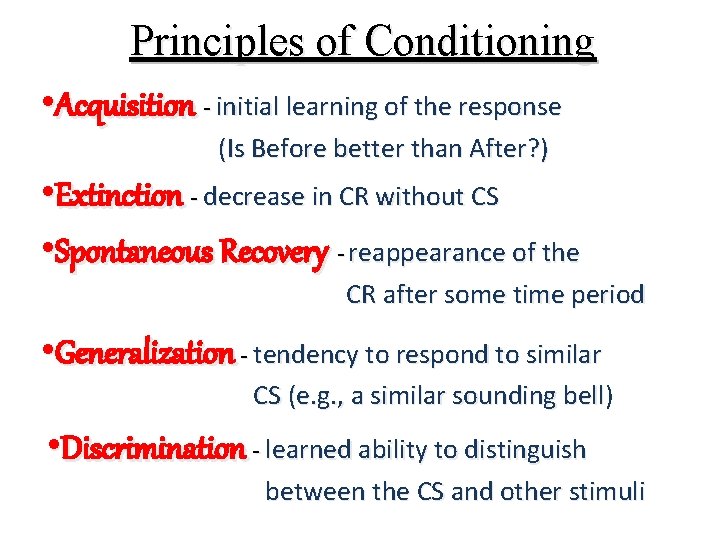 Principles of Conditioning

•Acquisition - initial learning of the response (Is Before better than After?)

•Extinction - decrease in CR without CS

•Spontaneous Recovery - reappearance of the CR after some time period

•Generalization - tendency to respond to similar CS (e.g., a similar sounding bell)

•Discrimination - learned ability to distinguish between the CS and other stimuli